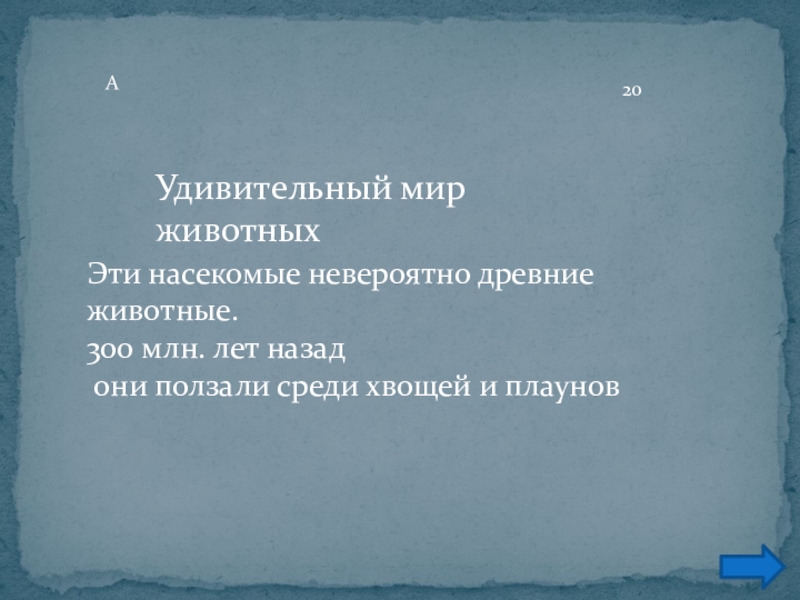 А

20

Удивительный мир животных

Эти насекомые невероятно древние животные.
300 млн. лет назад
они ползали среди хвощей и плаунов